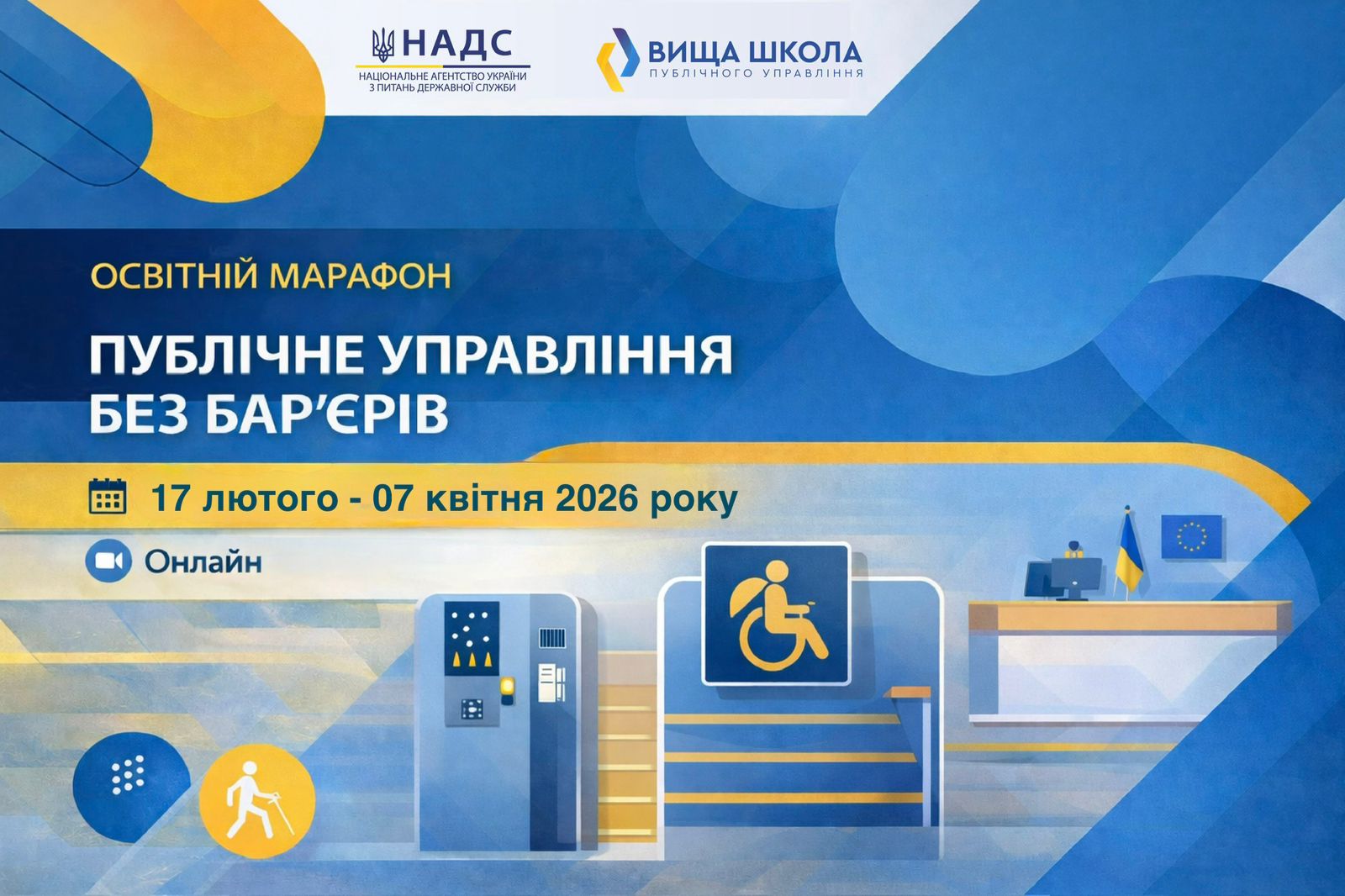 НАДС
НАЦІОНАЛЬНЕ АГЕНТСТВО УКРАЇНИ З ПИТАНЬ ДЕРЖАВНОЇ СЛУЖБИ

ВИЩА ШКОЛА
ПУБЛІЧНОГО УПРАВЛІННЯ

ОСВІТНІЙ МАРАФОН

ПУБЛІЧНЕ УПРАВЛІННЯ БЕЗ БАР'ЄРІВ

17 лютого - 07 квітня 2026 року

Онлайн